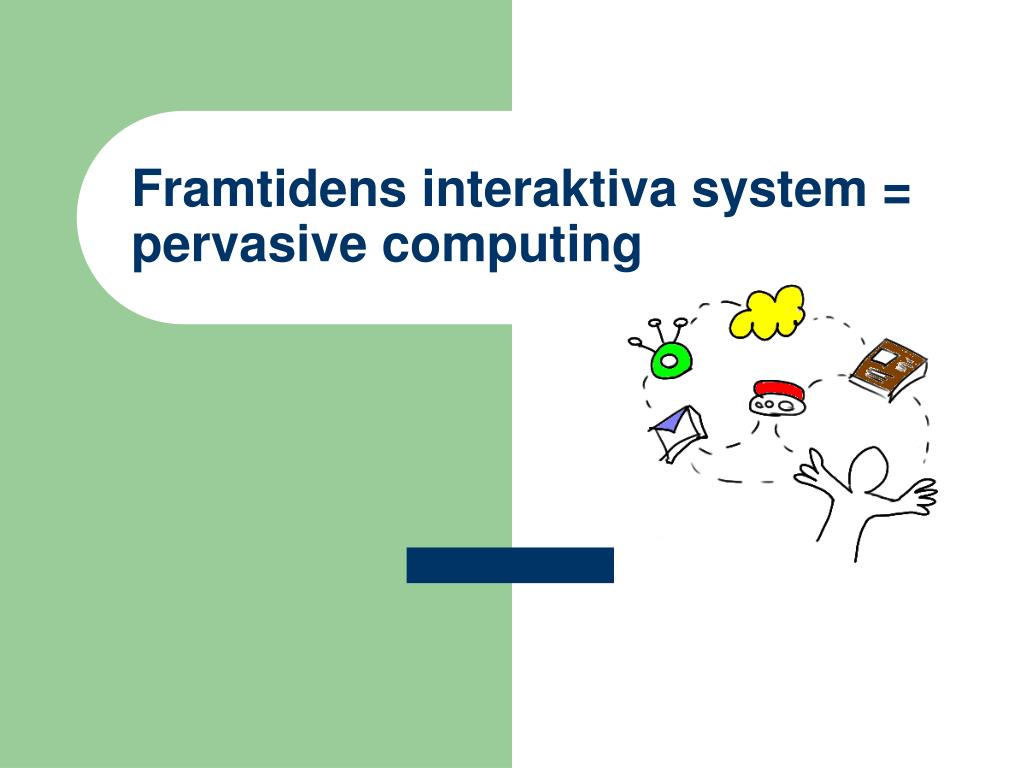 Framtidens interaktiva system = pervasive computing